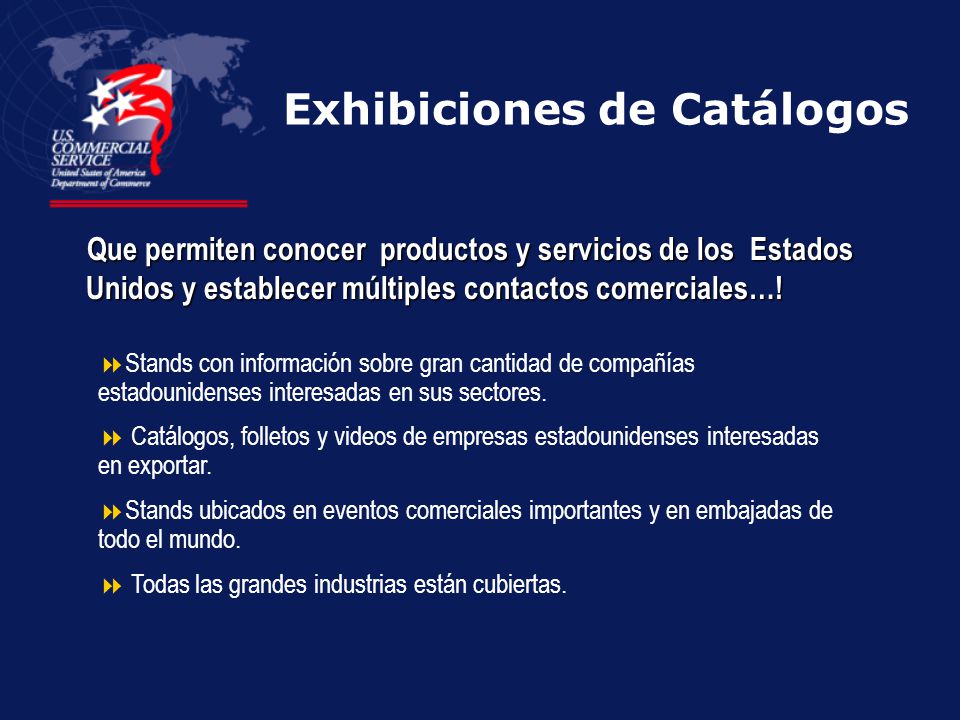 U.S. COMMERCIAL SERVICE
United States of America
Department of Commerce

Exhibiciones de Catálogos

Que permiten conocer productos y servicios de los Estados Unidos y establecer múltiples contactos comerciales…!

Stands con información sobre gran cantidad de compañías estadounidenses interesadas en sus sectores.

Catálogos, folletos y videos de empresas estadounidenses interesadas en exportar.

Stands ubicados en eventos comerciales importantes y en embajadas de todo el mundo.

Todas las grandes industrias están cubiertas.